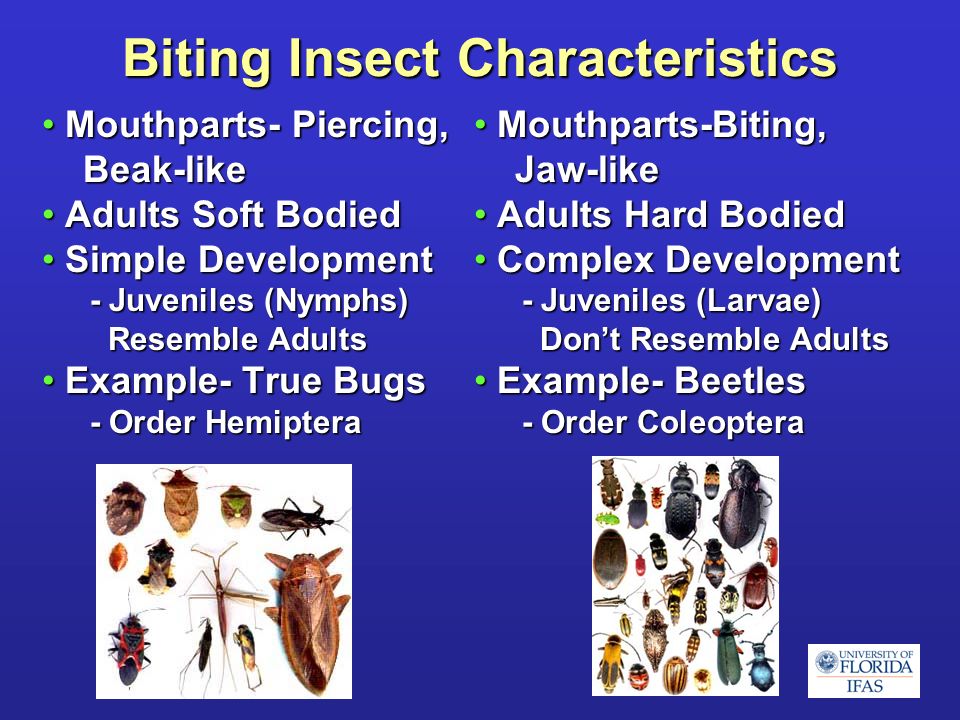 Biting Insect Characteristics

• Mouthparts- Piercing, Beak-like
• Adults Soft Bodied
• Simple Development
- Juveniles (Nymphs) Resemble Adults
• Example- True Bugs
- Order Hemiptera

• Mouthparts-Biting, Jaw-like
• Adults Hard Bodied
• Complex Development
- Juveniles (Larvae) Don't Resemble Adults
• Example- Beetles
- Order Coleoptera

UNIVERSITY OF FLORIDA
IFAS